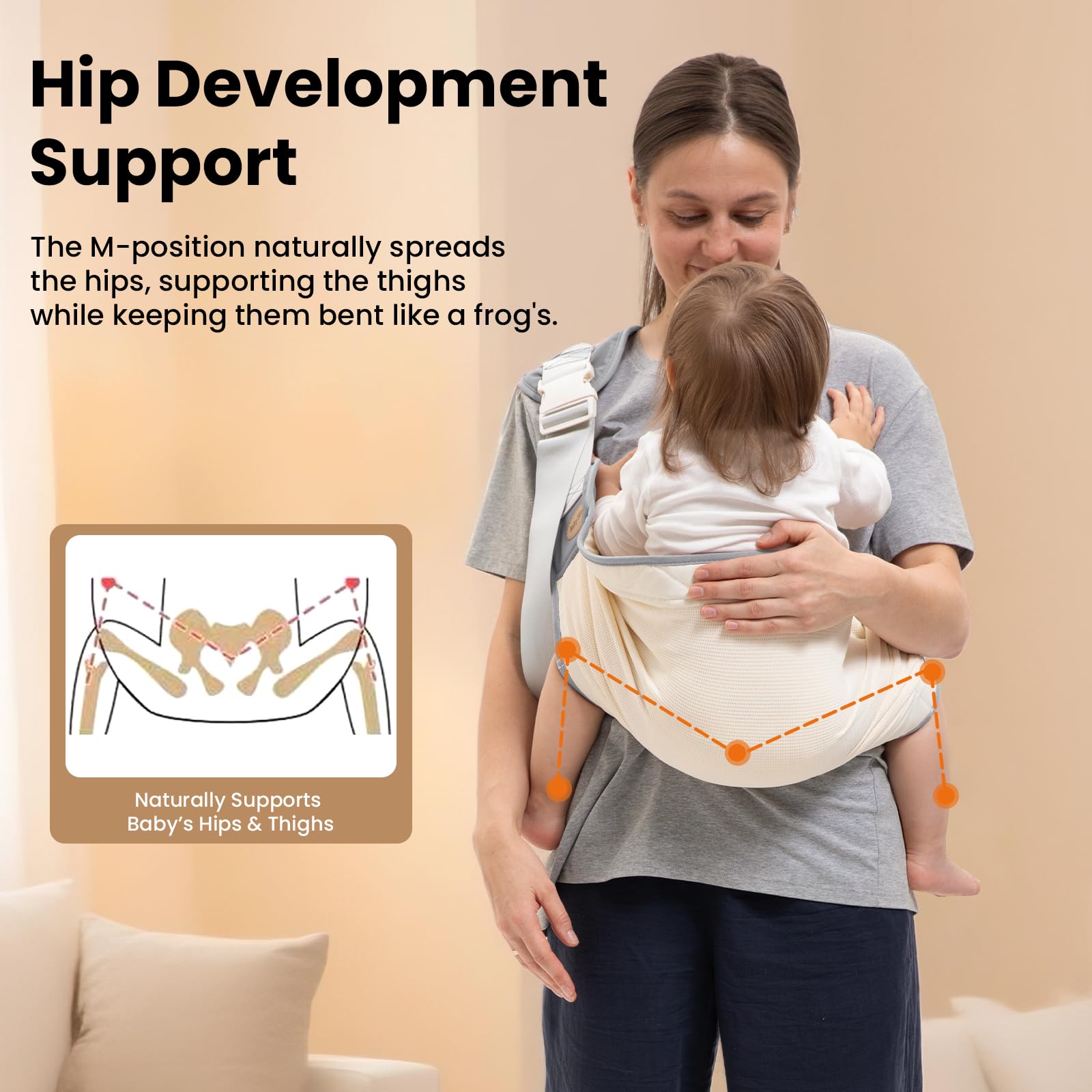 Hip Development Support

The M-position naturally spreads the hips, supporting the thighs while keeping them bent like a frog's.

Naturally Supports
Baby's Hips & Thighs